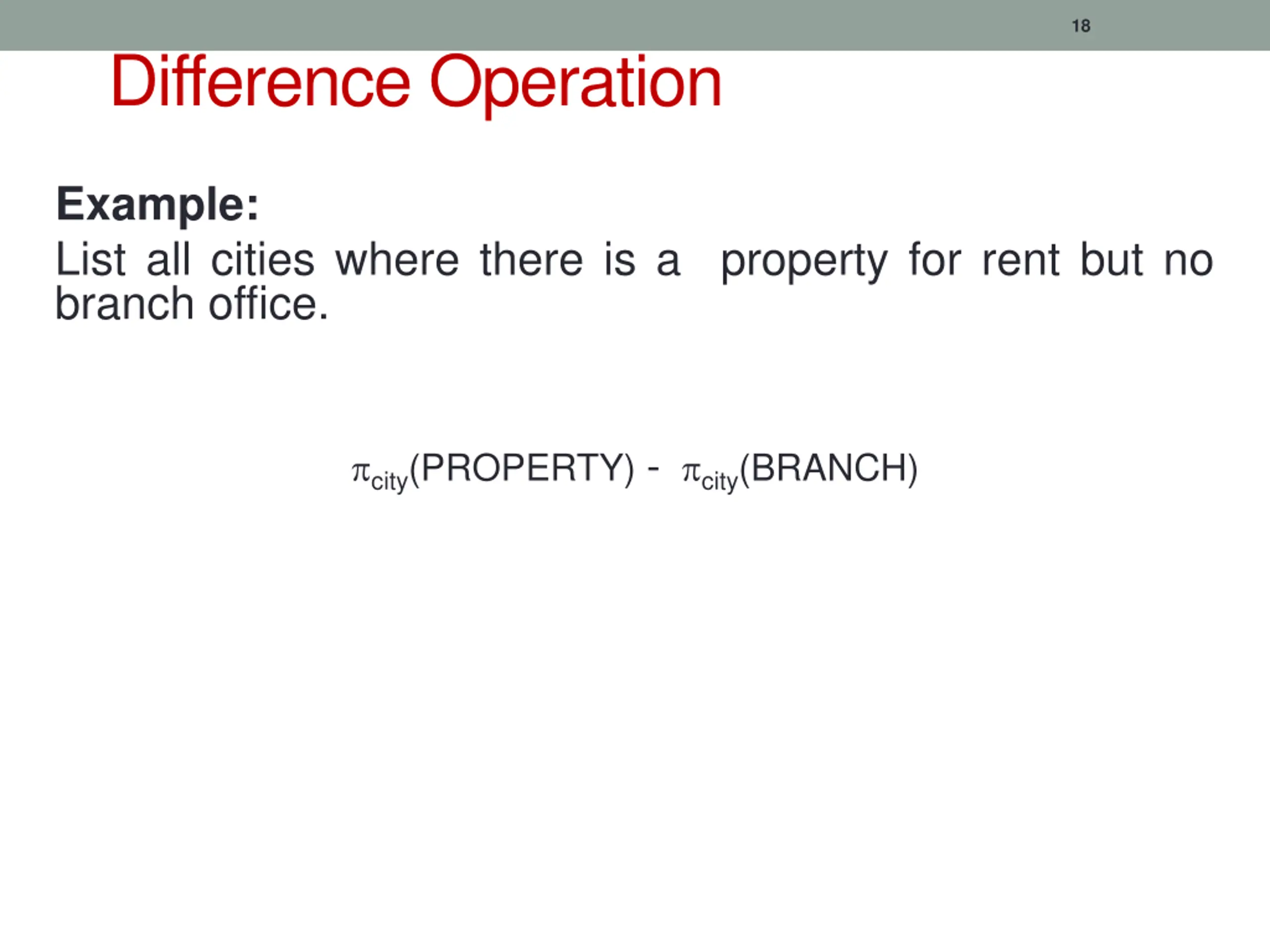 18

Difference Operation

Example:

List all cities where there is a property for rent but no branch office.

$\pi_{city}(PROPERTY) - \pi_{city}(BRANCH)$